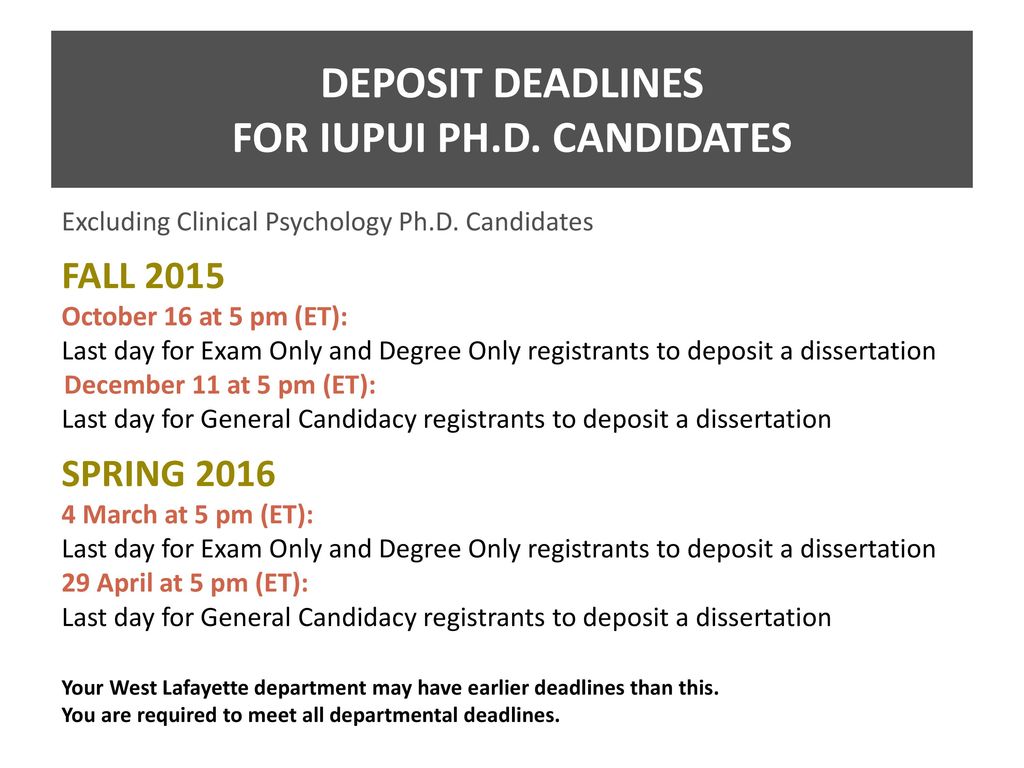 DEPOSIT DEADLINES
FOR IUPUI PH.D. CANDIDATES

Excluding Clinical Psychology Ph.D. Candidates

FALL 2015
October 16 at 5 pm (ET):
Last day for Exam Only and Degree Only registrants to deposit a dissertation
December 11 at 5 pm (ET):
Last day for General Candidacy registrants to deposit a dissertation

SPRING 2016
4 March at 5 pm (ET):
Last day for Exam Only and Degree Only registrants to deposit a dissertation
29 April at 5 pm (ET):
Last day for General Candidacy registrants to deposit a dissertation

Your West Lafayette department may have earlier deadlines than this.
You are required to meet all departmental deadlines.